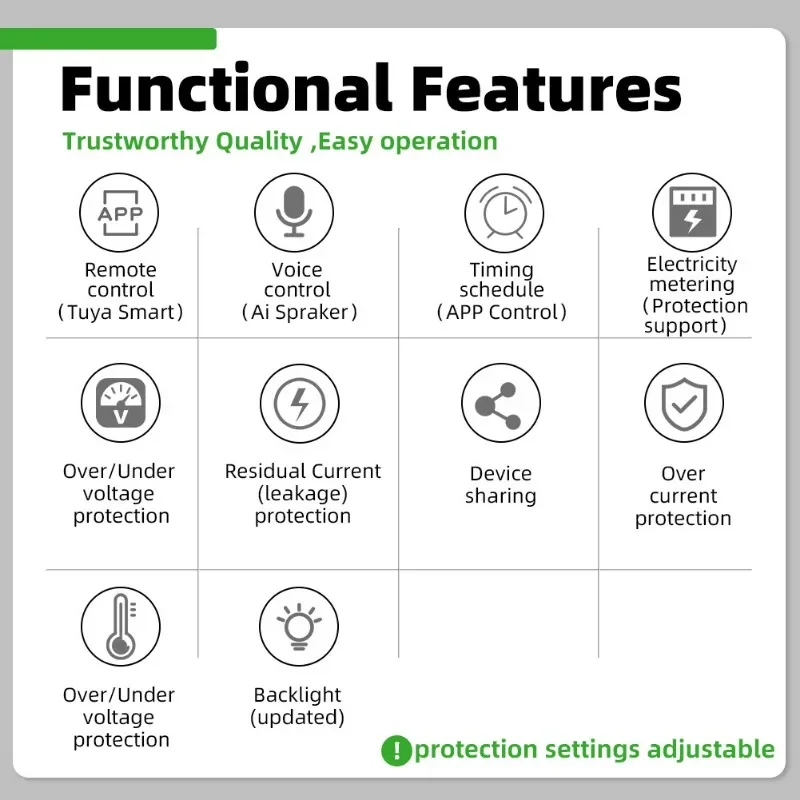 Functional Features

Trustworthy Quality ,Easy operation

APP

Remote control （Tuya Smart）

Voice control （Ai Spraker）

Timing schedule （APP Control）

Electricity metering （Protection support）

V

Over/Under voltage protection

Residual Current (leakage) protection

Device sharing

Over current protection

Over/Under voltage protection

Backlight (updated)

! protection settings adjustable